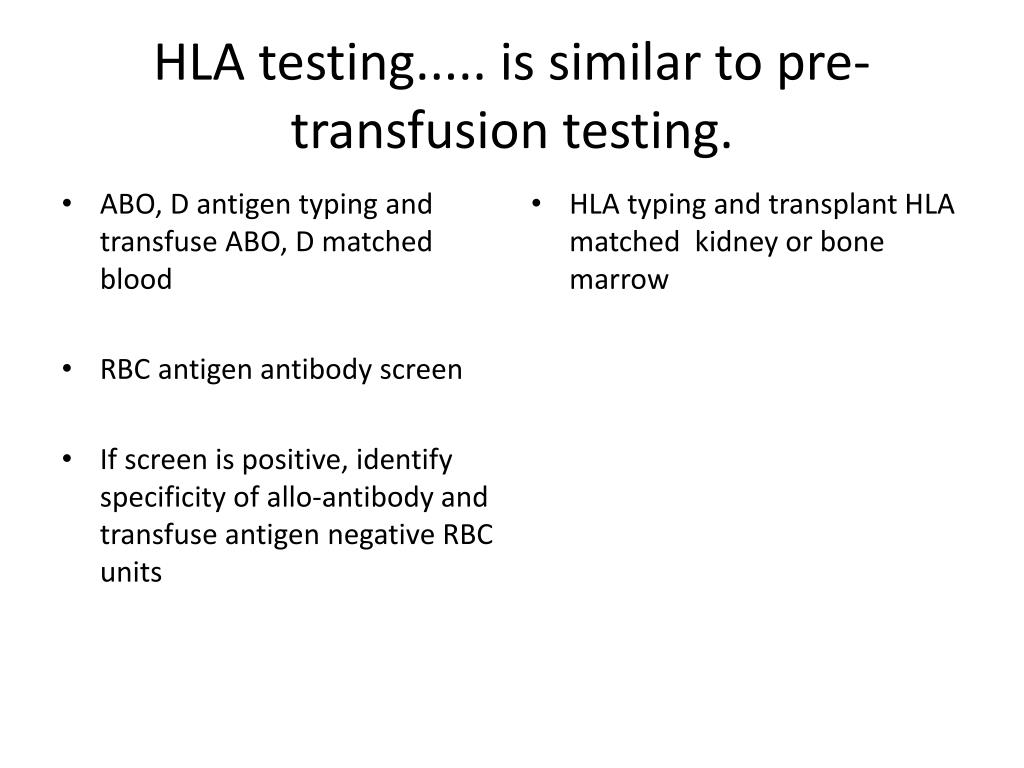 HLA testing..... is similar to pre-transfusion testing.

• ABO, D antigen typing and transfuse ABO, D matched blood

• RBC antigen antibody screen

• If screen is positive, identify specificity of allo-antibody and transfuse antigen negative RBC units

• HLA typing and transplant HLA matched kidney or bone marrow